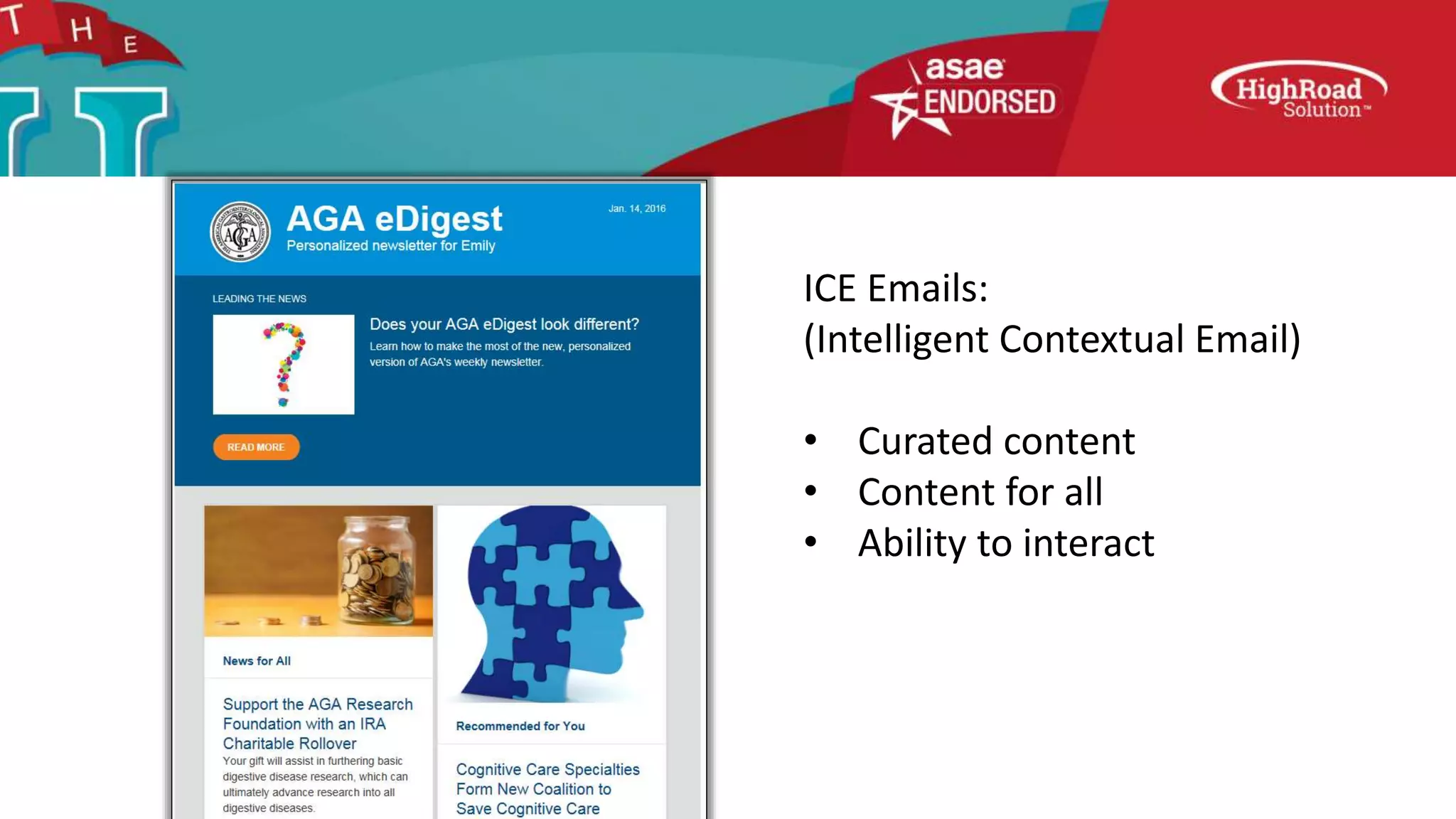 T H E

asae ENDORSED

HighRoad Solution™

AGA eDigest
Personalized newsletter for Emily

Jan. 14, 2016

LEADING THE NEWS

Does your AGA eDigest look different?
Learn how to make the most of the new, personalized version of AGA's weekly newsletter.

READ MORE

News for All

Support the AGA Research Foundation with an IRA Charitable Rollover
Your gift will assist in furthering basic digestive disease research, which can ultimately advance research into all digestive diseases.

Recommended for You

Cognitive Care Specialties Form New Coalition to Save Cognitive Care

ICE Emails:
(Intelligent Contextual Email)

• Curated content
• Content for all
• Ability to interact